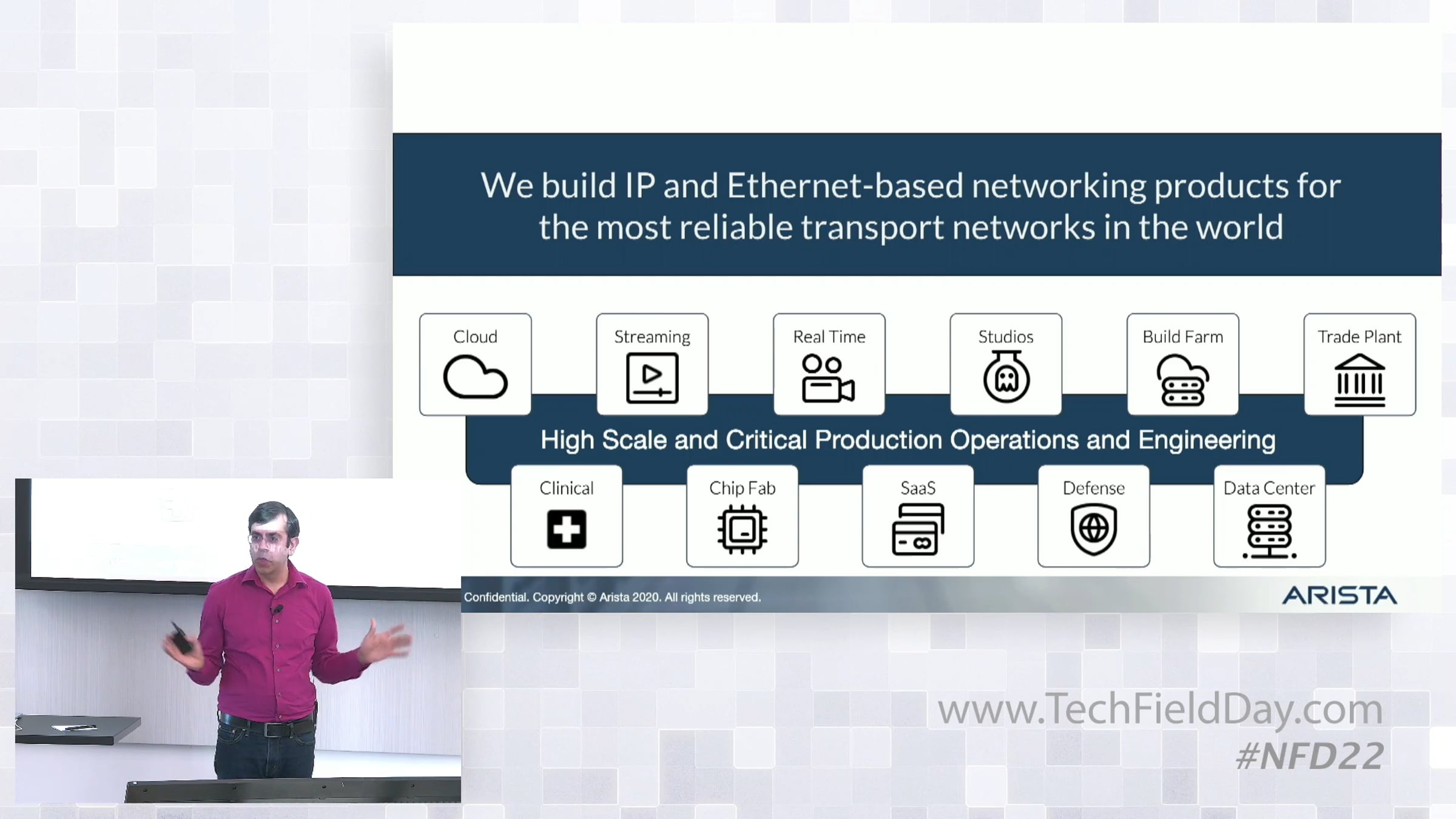 We build IP and Ethernet-based networking products for the most reliable transport networks in the world

Cloud

Streaming

Real Time

Studios

Build Farm

Trade Plant

High Scale and Critical Production Operations and Engineering

Clinical

Chip Fab

SaaS

Defense

Data Center

Confidential. Copyright © Arista 2020. All rights reserved.

ARISTA

www.TechFieldDay.com
#NFD22